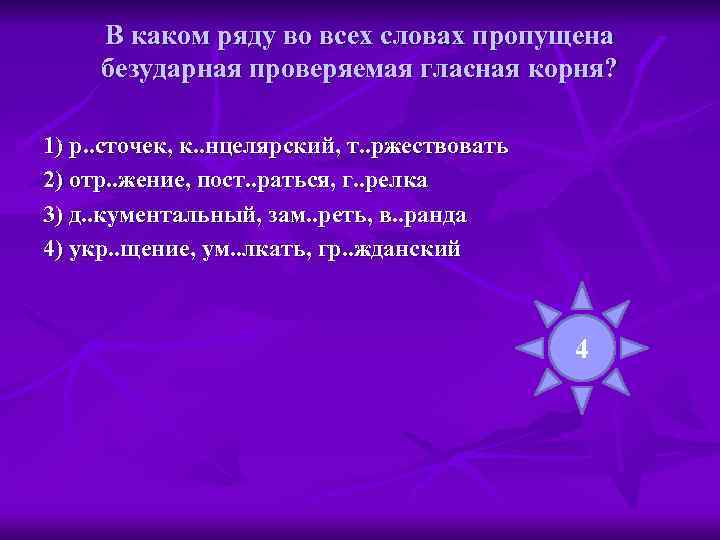 В каком ряду во всех словах пропущена безударная проверяемая гласная корня?

1) р..сточек, к..нцелярский, т..ржествовать
2) отр..жение, пост..раться, г..релка
3) д..кументальный, зам..реть, в..ранда
4) укр..щение, ум..лкать, гр..жданский

4